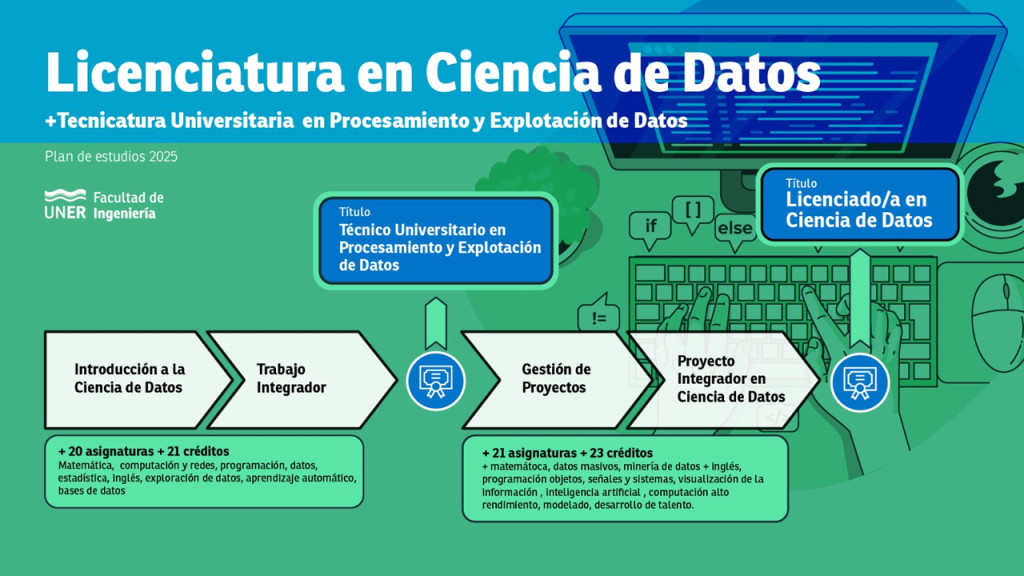 Licenciatura en Ciencia de Datos

+Tecnicatura Universitaria en Procesamiento y Explotación de Datos

Plan de estudios 2025

UNER Facultad de Ingeniería

Título
Técnico Universitario en Procesamiento y Explotación de Datos

Título
Licenciado/a en Ciencia de Datos

if [ ] else !=

Introducción a la Ciencia de Datos

Trabajo Integrador

Gestión de Proyectos

Proyecto Integrador en Ciencia de Datos

+ 20 asignaturas + 21 créditos
Matemática, computación y redes, programación, datos, estadística, inglés, exploración de datos, aprendizaje automático, bases de datos

+ 21 asignaturas + 23 créditos
+ matemátoca, datos masivos, minería de datos + inglés, programación objetos, señales y sistemas, visualización de la información , inteligencia artificial , computación alto rendimiento, modelado, desarrollo de talento.